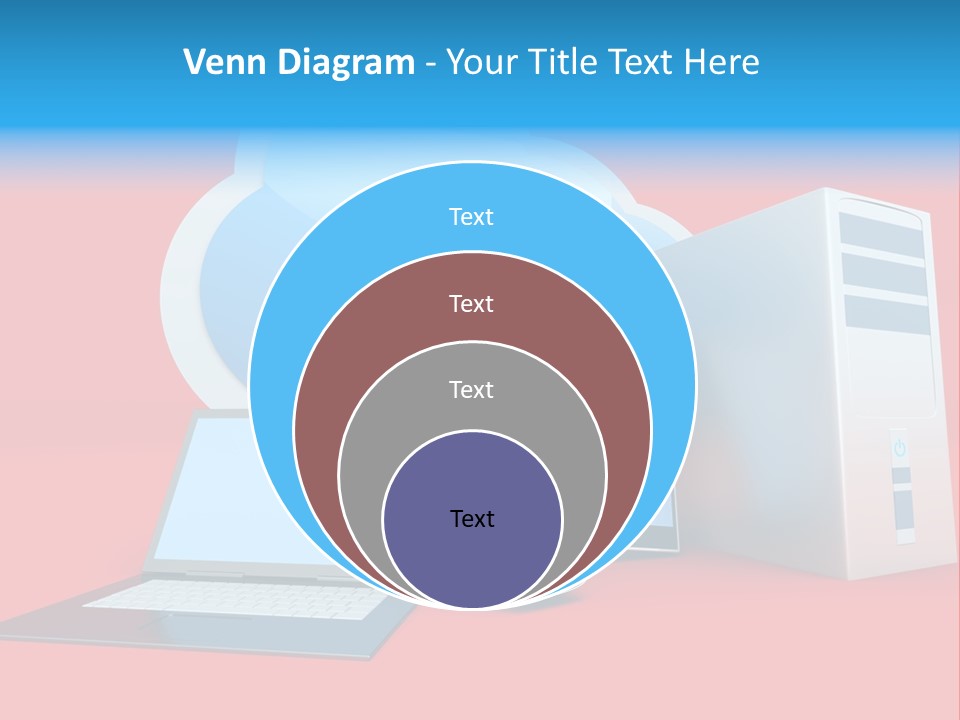 Venn Diagram - Your Title Text Here

Text

Text

Text

Text